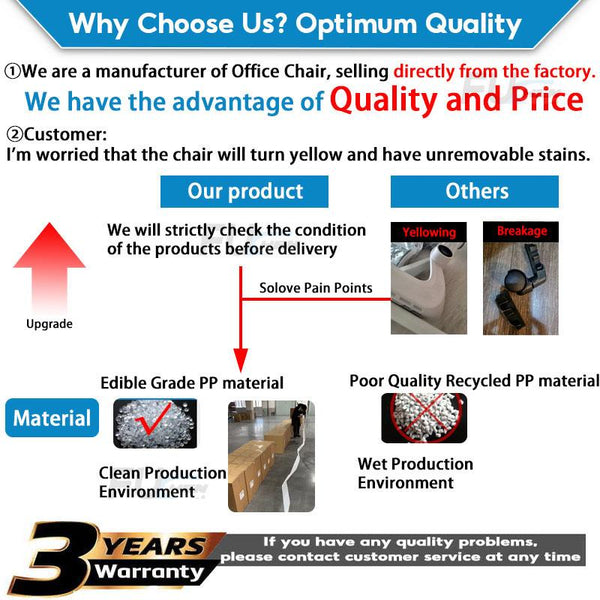 Why Choose Us? Optimum Quality

①We are a manufacturer of Office Chair, selling directly from the factory.

We have the advantage of Quality and Price

②Customer:
I'm worried that the chair will turn yellow and have unremovable stains.

Our product

Others

We will strictly check the condition of the products before delivery

Yellowing

Breakage

Solove Pain Points

Upgrade

Edible Grade PP material

Poor Quality Recycled PP material

Material

Clean Production Environment

Wet Production Environment

3 YEARS Warranty

If you have any quality problems, please contact customer service at any time